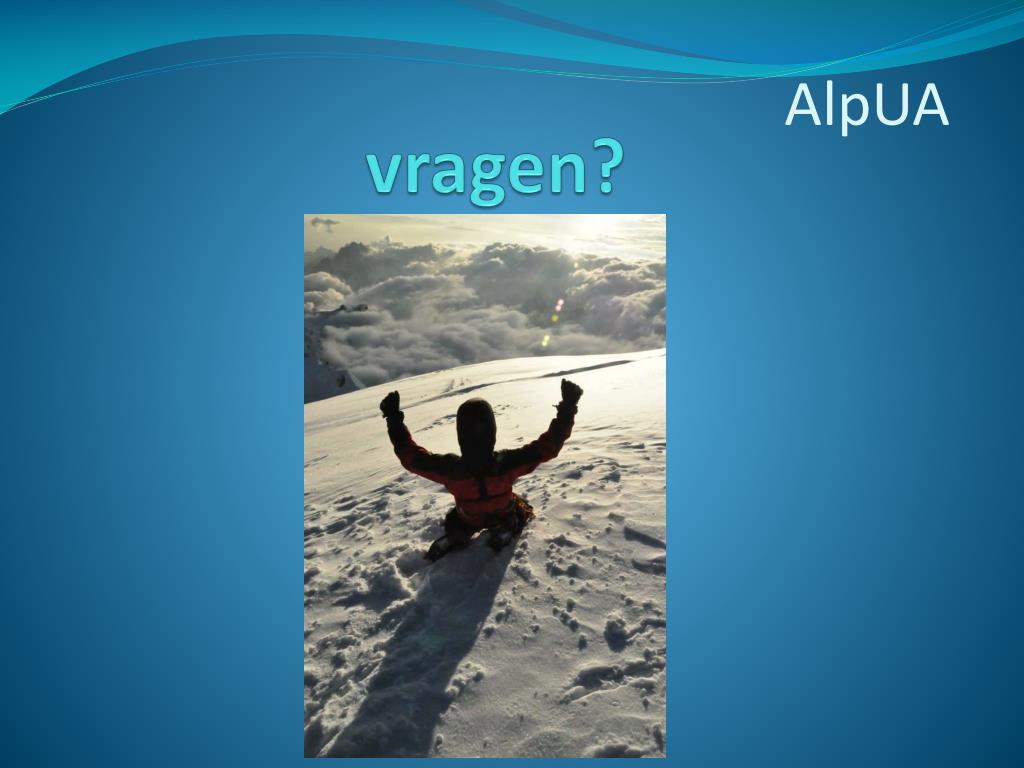 AlpUA

vragen?